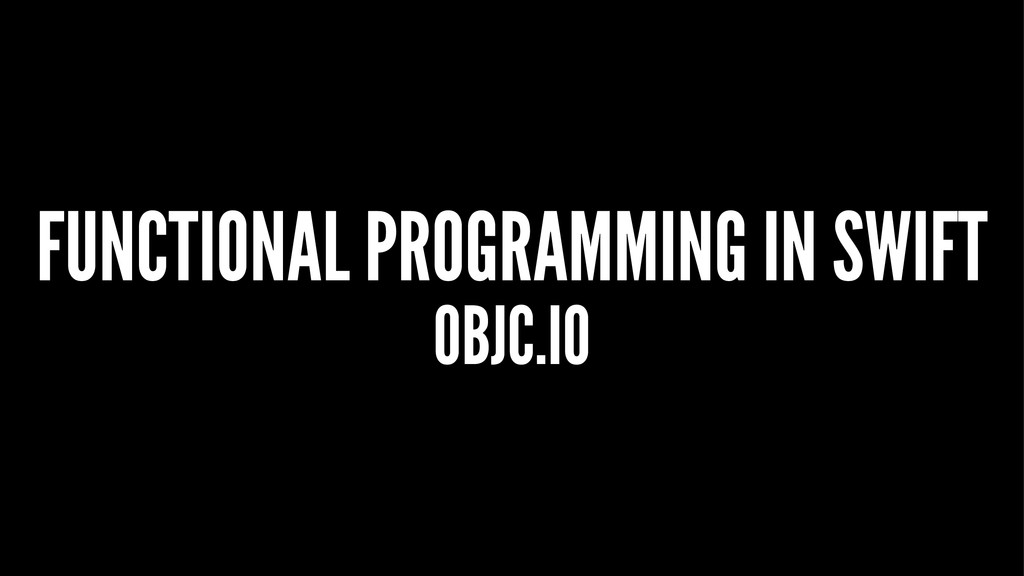 FUNCTIONAL PROGRAMMING IN SWIFT
OBJC.IO